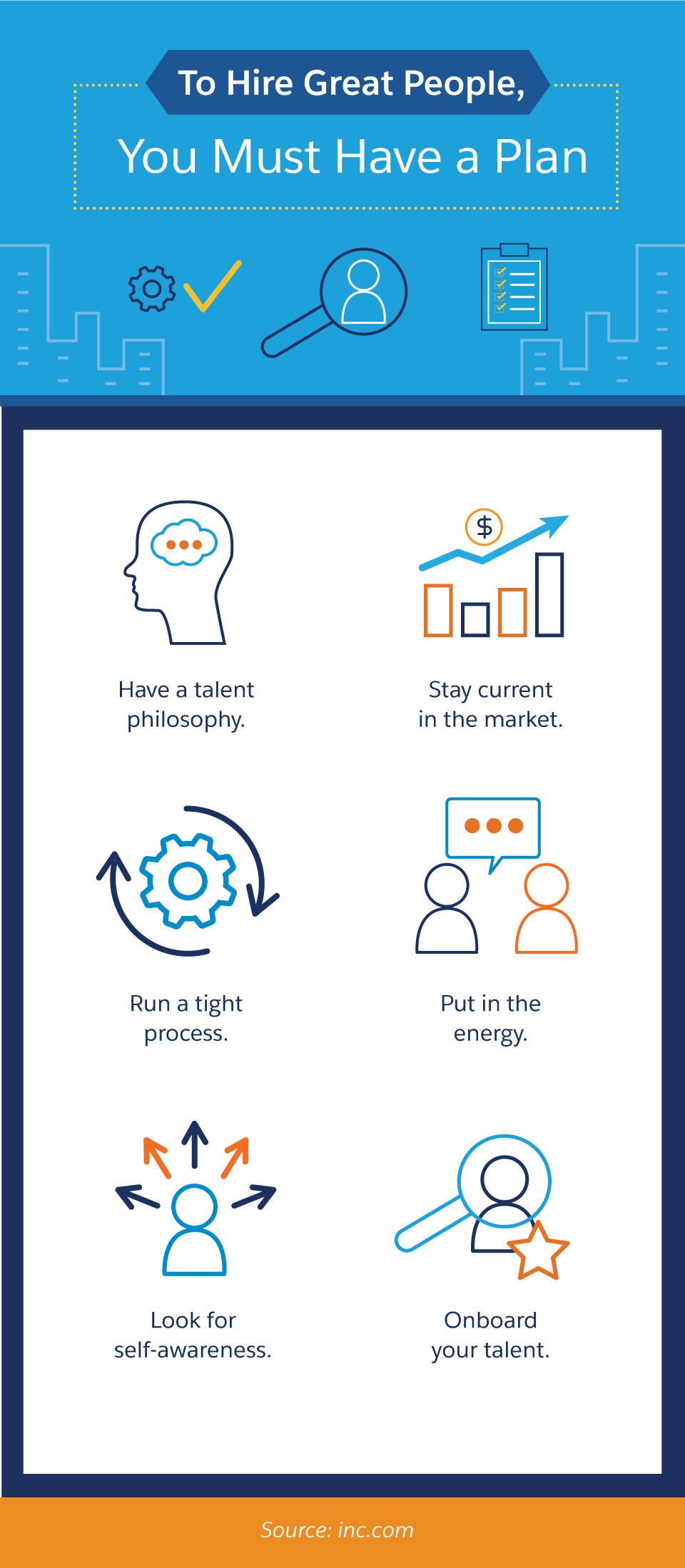 To Hire Great People,

You Must Have a Plan

$

Have a talent philosophy.

Stay current in the market.

Run a tight process.

Put in the energy.

Look for self-awareness.

Onboard your talent.

Source: inc.com